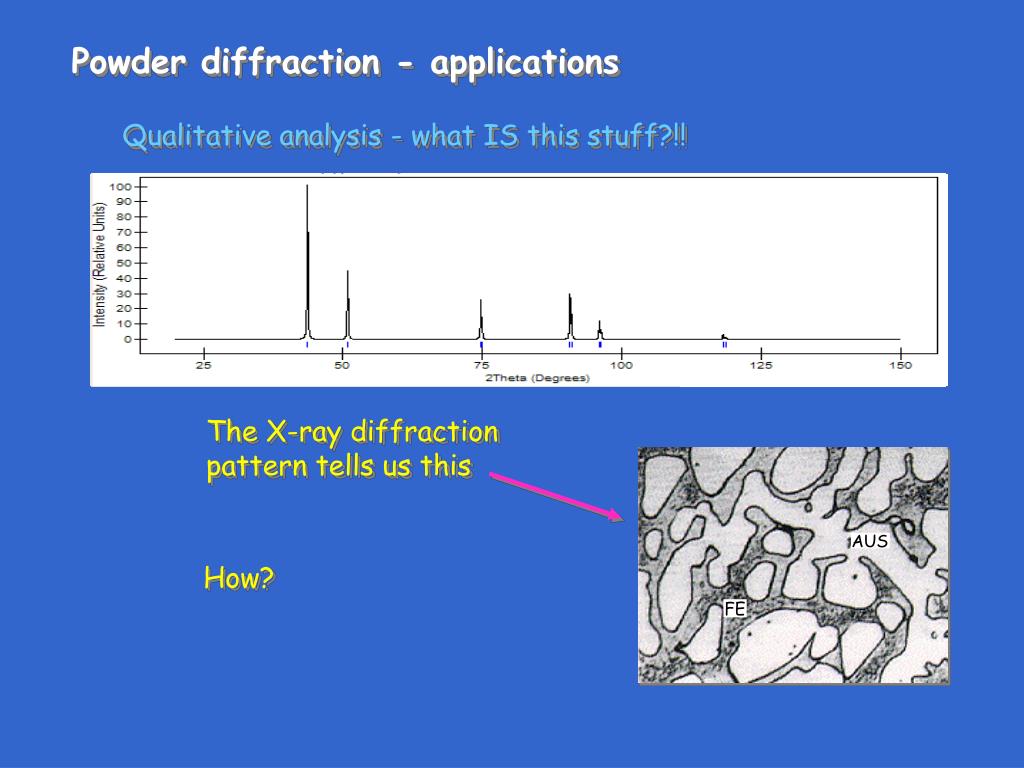 Powder diffraction - applications

Qualitative analysis - what IS this stuff?!!

100
90
80
70
60
50
40
30
20
10
0
Intensity (Relative Units)
25
50
75
100
125
150
2Theta (Degrees)

The X-ray diffraction pattern tells us this

How?

AUS

FE